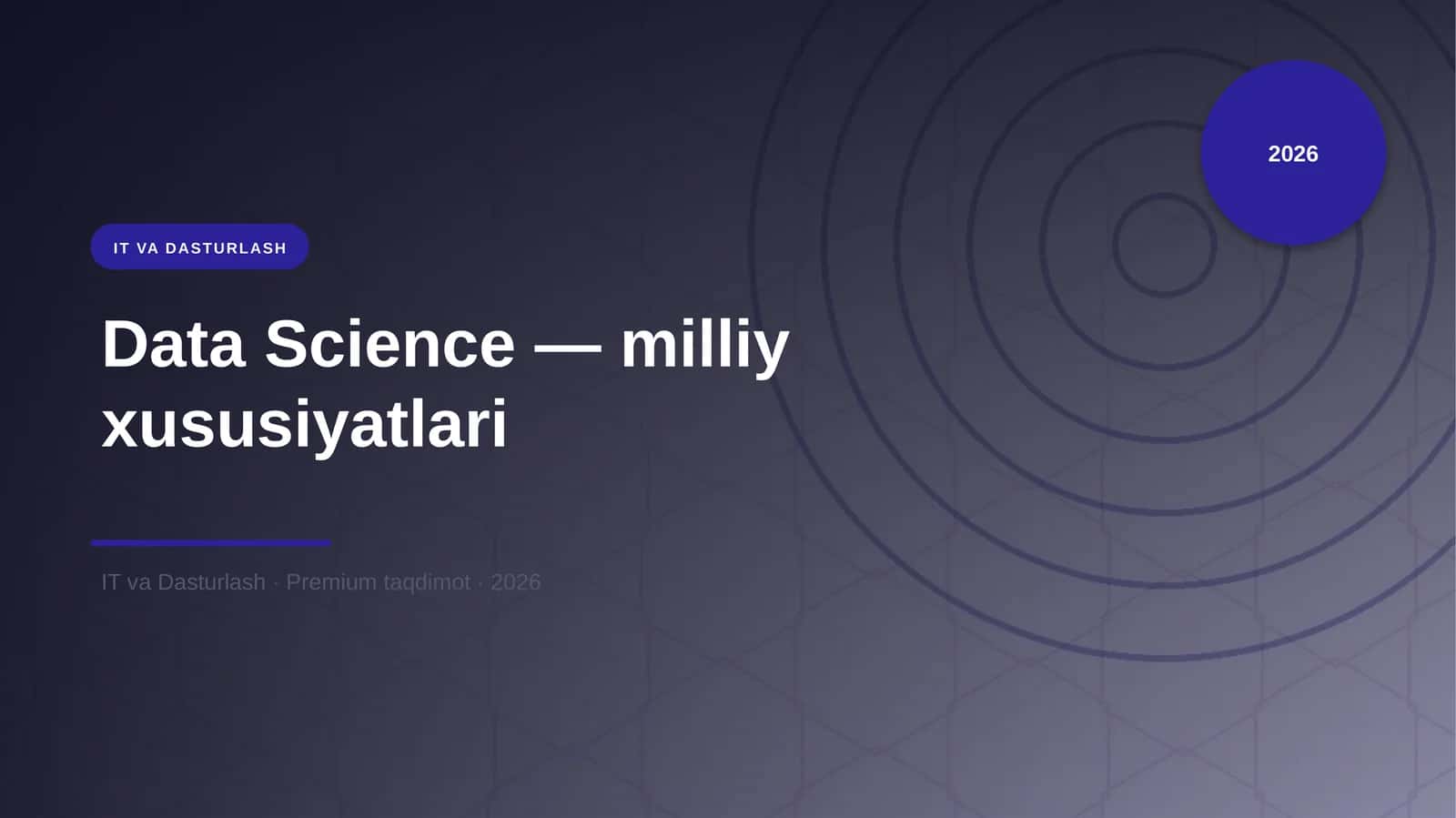 2026

IT VA DASTURLASH

Data Science — milliy xususiyatlari

IT va Dasturlash · Premium taqdimot · 2026